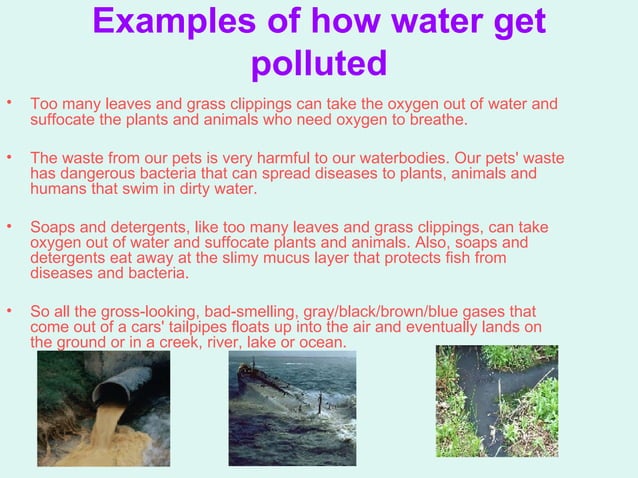 Examples of how water get polluted

• Too many leaves and grass clippings can take the oxygen out of water and suffocate the plants and animals who need oxygen to breathe.

• The waste from our pets is very harmful to our waterbodies. Our pets' waste has dangerous bacteria that can spread diseases to plants, animals and humans that swim in dirty water.

• Soaps and detergents, like too many leaves and grass clippings, can take oxygen out of water and suffocate plants and animals. Also, soaps and detergents eat away at the slimy mucus layer that protects fish from diseases and bacteria.

• So all the gross-looking, bad-smelling, gray/black/brown/blue gases that come out of a cars' tailpipes floats up into the air and eventually lands on the ground or in a creek, river, lake or ocean.